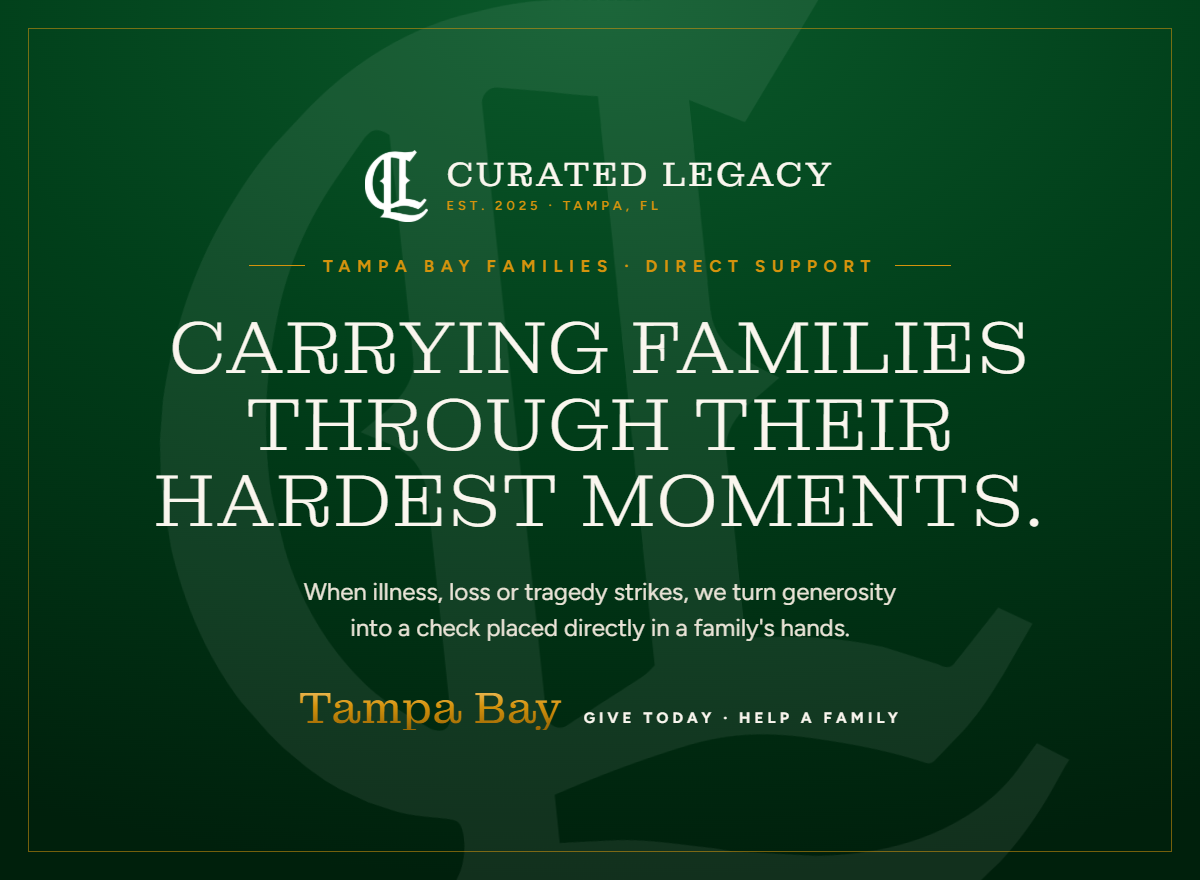 CL CURATED LEGACY
EST. 2025 · TAMPA, FL

TAMPA BAY FAMILIES · DIRECT SUPPORT

CARRYING FAMILIES THROUGH THEIR HARDEST MOMENTS.

When illness, loss or tragedy strikes, we turn generosity into a check placed directly in a family's hands.

Tampa Bay GIVE TODAY · HELP A FAMILY